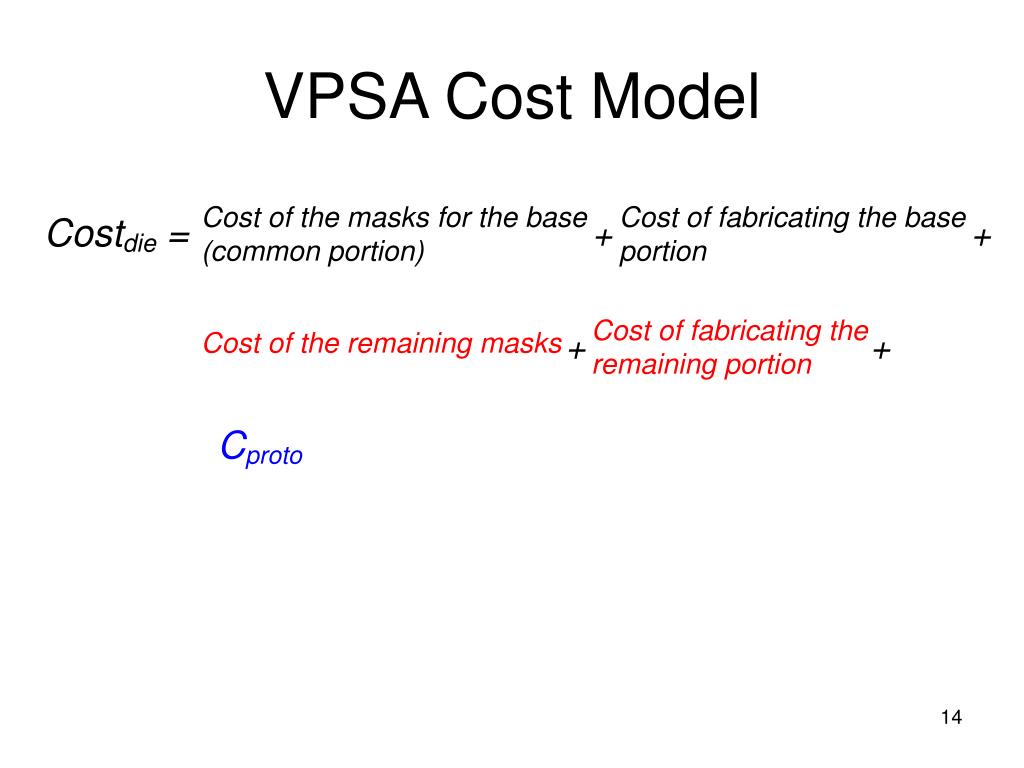 VPSA Cost Model

$Cost_{die}$ = Cost of the masks for the base (common portion) + Cost of fabricating the base portion +

Cost of the remaining masks + Cost of fabricating the remaining portion +

$C_{proto}$

14